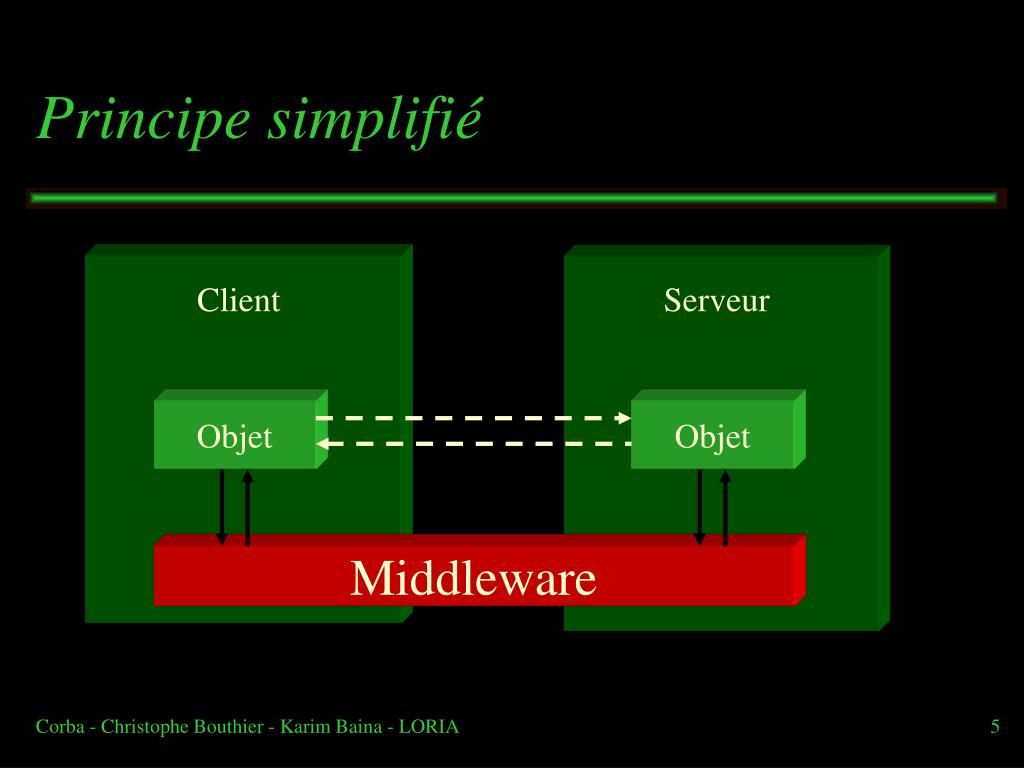 Principe simplifié

Client

Serveur

Objet

Objet

Middleware

Corba - Christophe Bouthier - Karim Baina - LORIA

5